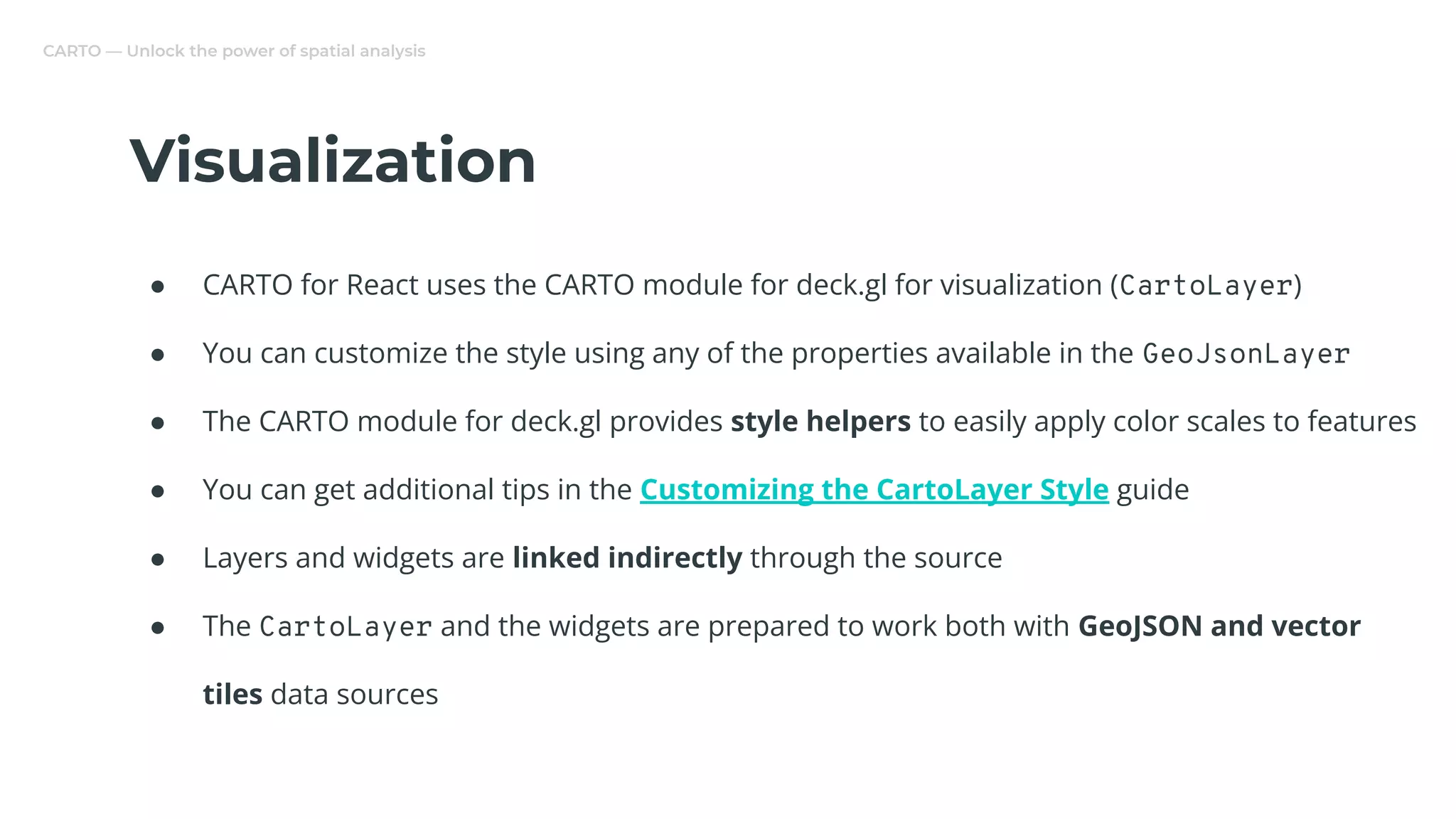 CARTO — Unlock the power of spatial analysis

Visualization

● CARTO for React uses the CARTO module for deck.gl for visualization (CartoLayer)

● You can customize the style using any of the properties available in the GeoJsonLayer

● The CARTO module for deck.gl provides style helpers to easily apply color scales to features

● You can get additional tips in the Customizing the CartoLayer Style guide

● Layers and widgets are linked indirectly through the source

● The CartoLayer and the widgets are prepared to work both with GeoJSON and vector tiles data sources